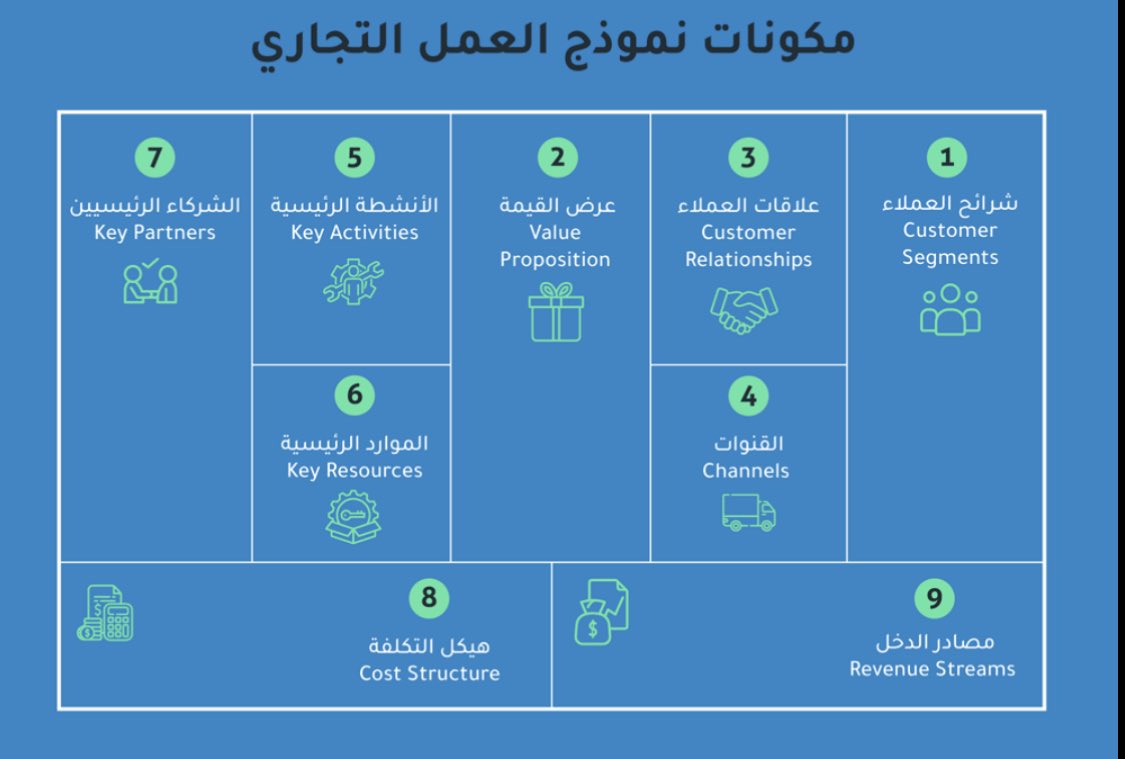 مكونات نموذج العمل التجاري

1
شرائح العملاء
Customer Segments

3
علاقات العملاء
Customer Relationships

4
القنوات
Channels

2
عرض القيمة
Value Proposition

5
الأنشطة الرئيسية
Key Activities

6
الموارد الرئيسية
Key Resources

7
الشركاء الرئيسيين
Key Partners

9
مصادر الدخل
Revenue Streams

8
هيكل التكلفة
Cost Structure